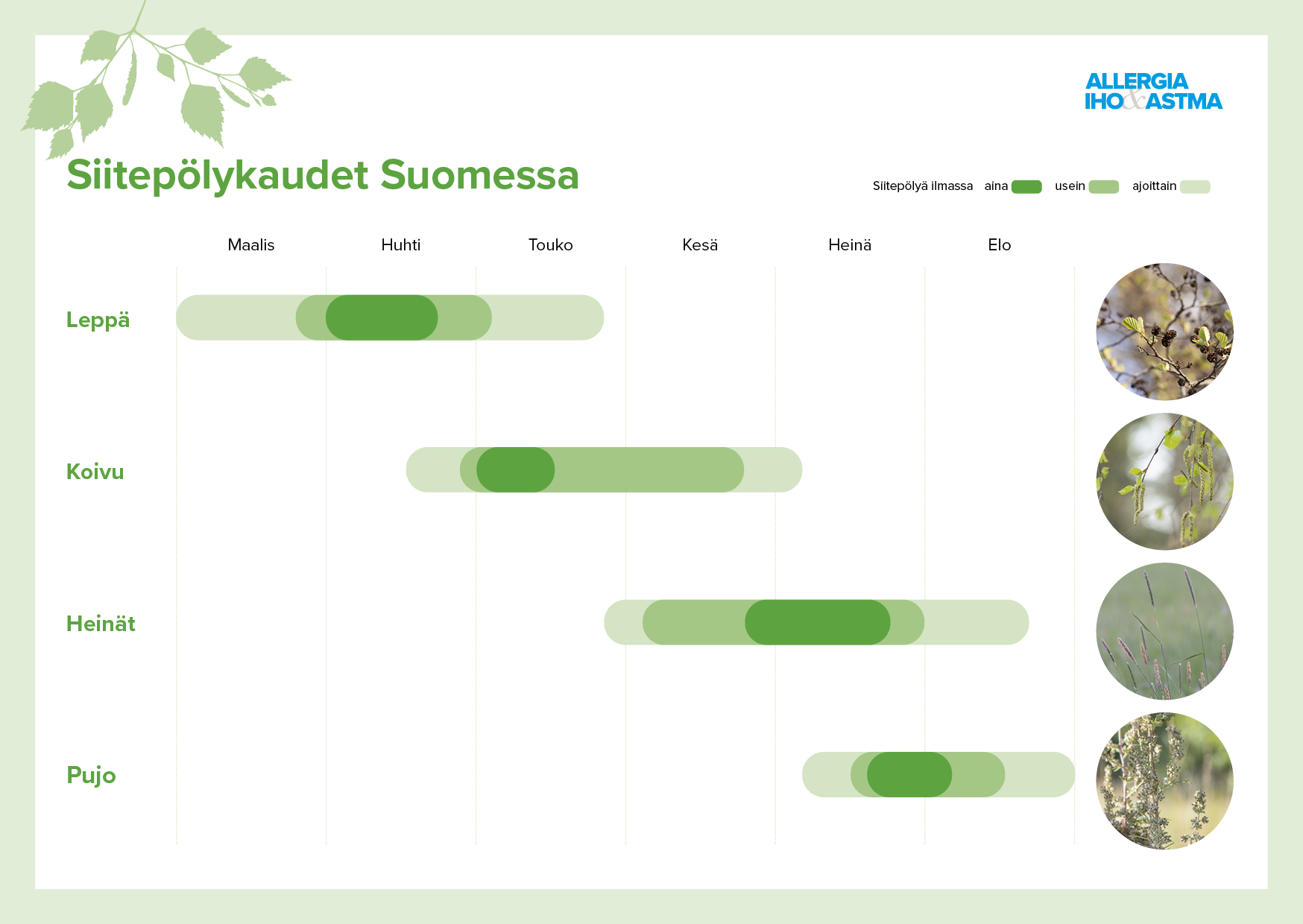 ALLERGIA IHO & ASTMA

Siitepölykaudet Suomessa

Siitepölyä ilmassa aina usein ajoittain

Maalis Huhti Touko Kesä Heinä Elo

Leppä

Koivu

Heinät

Pujo